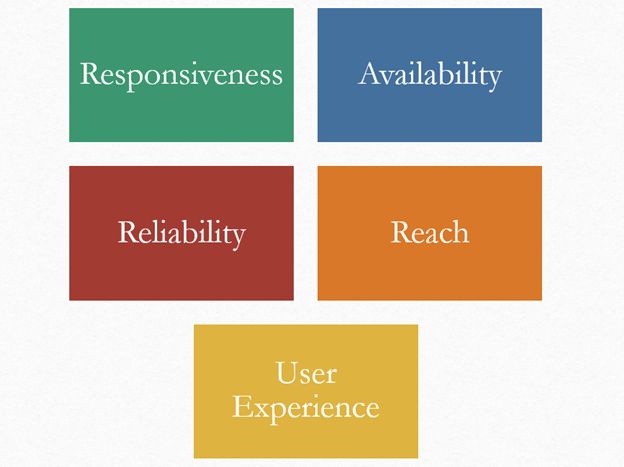 Responsiveness

Availability

Reliability

Reach

User Experience